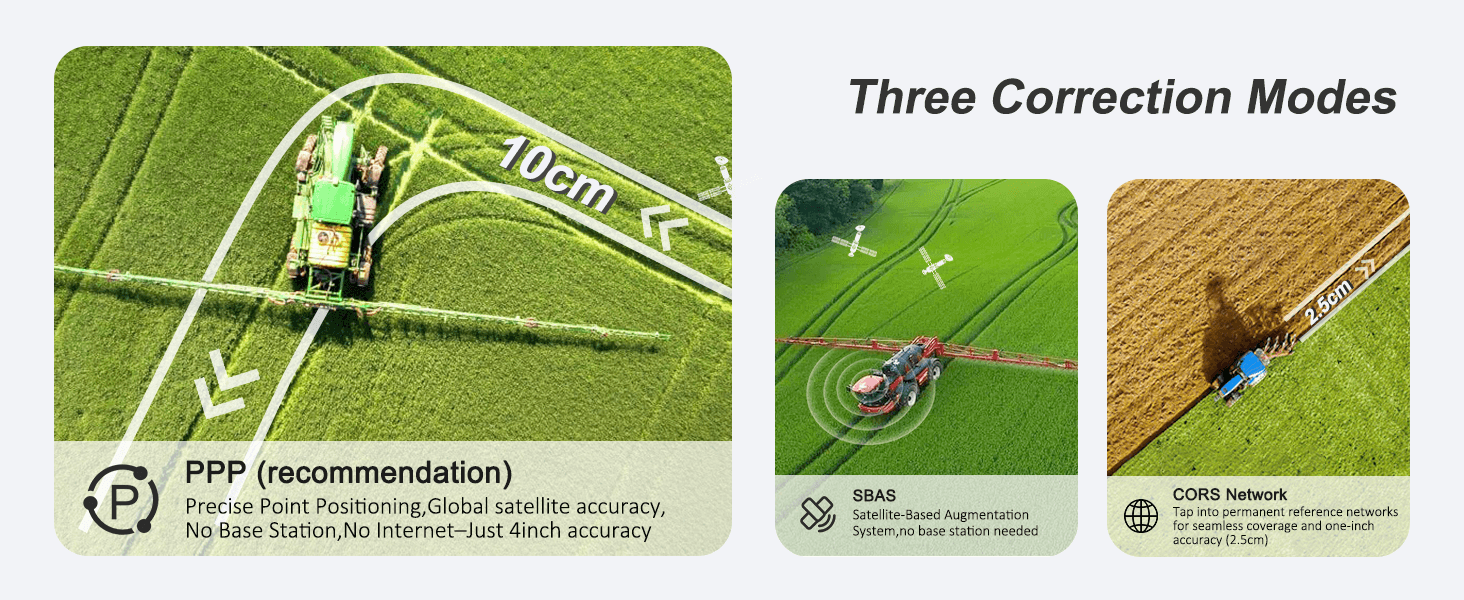 Three Correction Modes

10cm

P

PPP (recommendation)

Precise Point Positioning,Global satellite accuracy, No Base Station,No Internet–Just 4inch accuracy

SBAS

Satellite-Based Augmentation System,no base station needed

2.5cm

CORS Network

Tap into permanent reference networks for seamless coverage and one-inch accuracy (2.5cm)